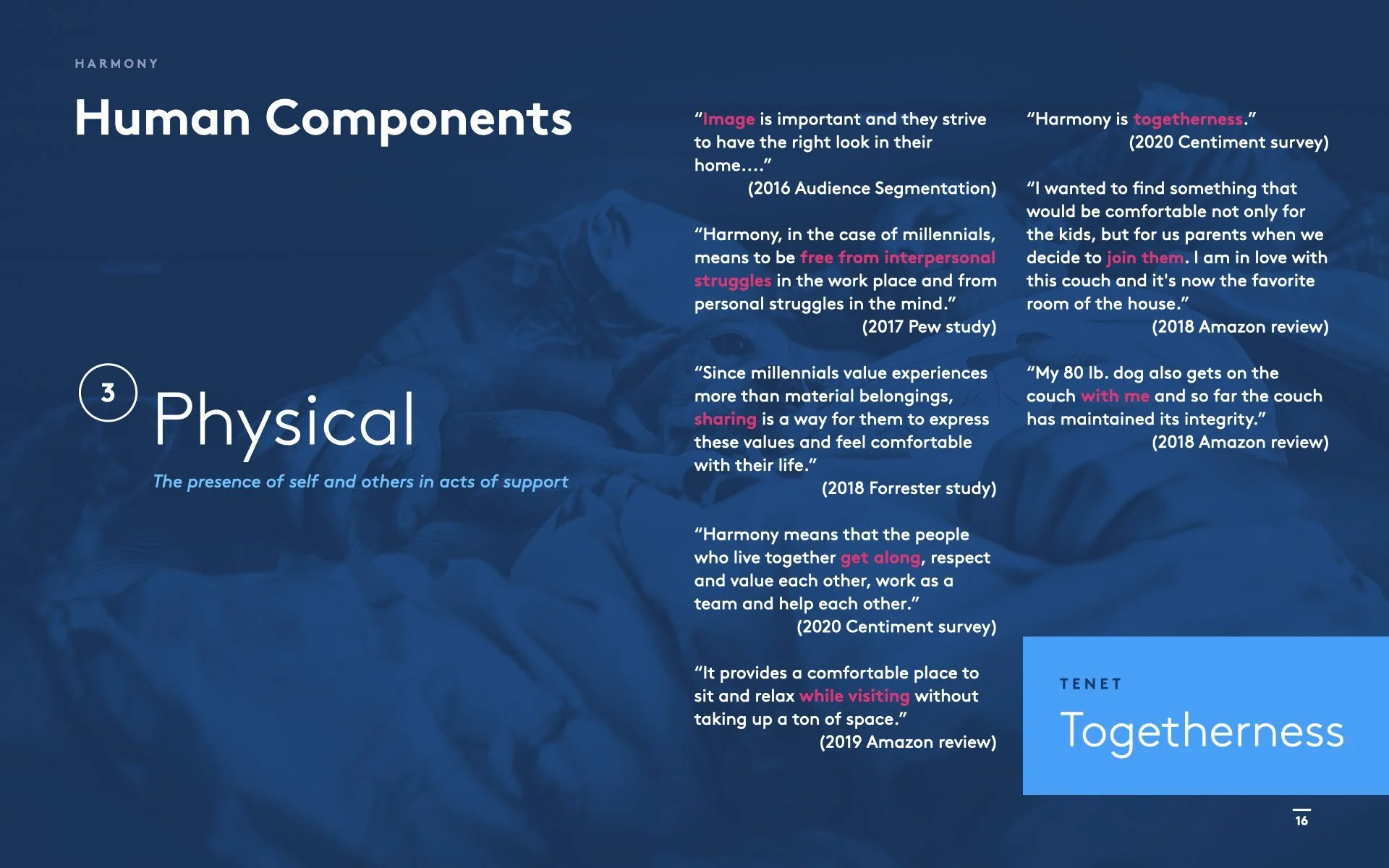 HARMONY

Human Components

3 Physical

The presence of self and others in acts of support

“Image is important and they strive to have the right look in their home….”
(2016 Audience Segmentation)

“Harmony, in the case of millennials, means to be free from interpersonal struggles in the work place and from personal struggles in the mind.”
(2017 Pew study)

“Since millennials value experiences more than material belongings, sharing is a way for them to express these values and feel comfortable with their life.”
(2018 Forrester study)

“Harmony means that the people who live together get along, respect and value each other, work as a team and help each other.”
(2020 Centiment survey)

“It provides a comfortable place to sit and relax while visiting without taking up a ton of space.”
(2019 Amazon review)

“Harmony is togetherness.”
(2020 Centiment survey)

“I wanted to find something that would be comfortable not only for the kids, but for us parents when we decide to join them. I am in love with this couch and it's now the favorite room of the house.”
(2018 Amazon review)

“My 80 lb. dog also gets on the couch with me and so far the couch has maintained its integrity.”
(2018 Amazon review)

TENET
Togetherness

16